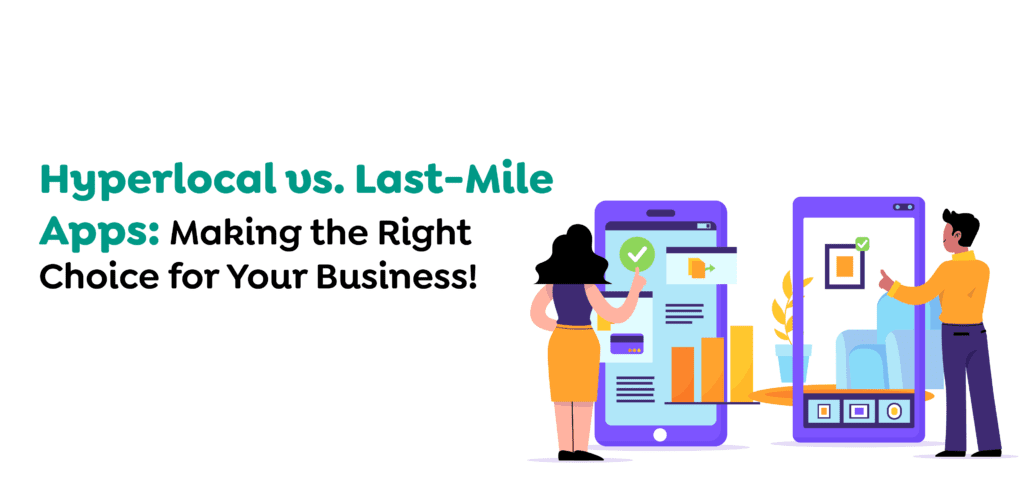 Hyperlocal vs. Last-Mile Apps: Making the Right Choice for Your Business!